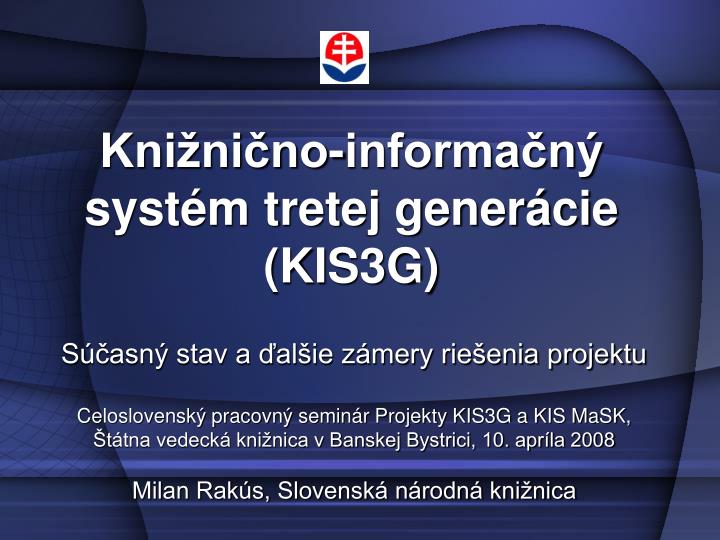 Knižnično-informačný systém tretej generácie (KIS3G)

Súčasný stav a ďalšie zámery riešenia projektu

Celoslovenský pracovný seminár Projekty KIS3G a KIS MaSK, Štátna vedecká knižnica v Banskej Bystrici, 10. apríla 2008

Milan Rakús, Slovenská národná knižnica